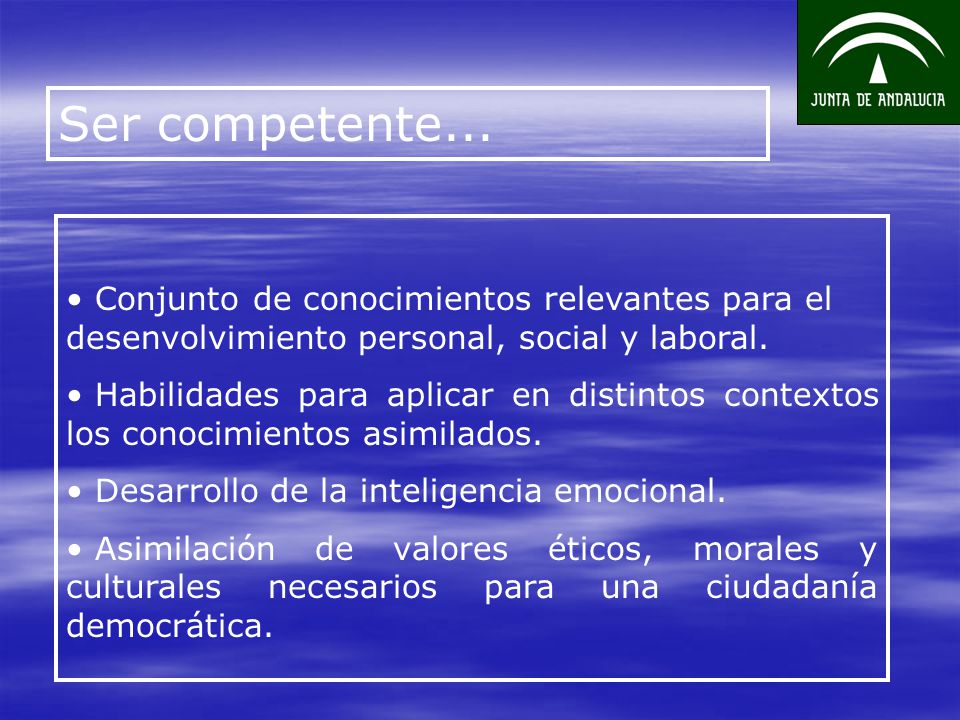 JUNTA DE ANDALUCIA

Ser competente...

• Conjunto de conocimientos relevantes para el desenvolvimiento personal, social y laboral.

• Habilidades para aplicar en distintos contextos los conocimientos asimilados.

• Desarrollo de la inteligencia emocional.

• Asimilación de valores éticos, morales y culturales necesarios para una ciudadanía democrática.